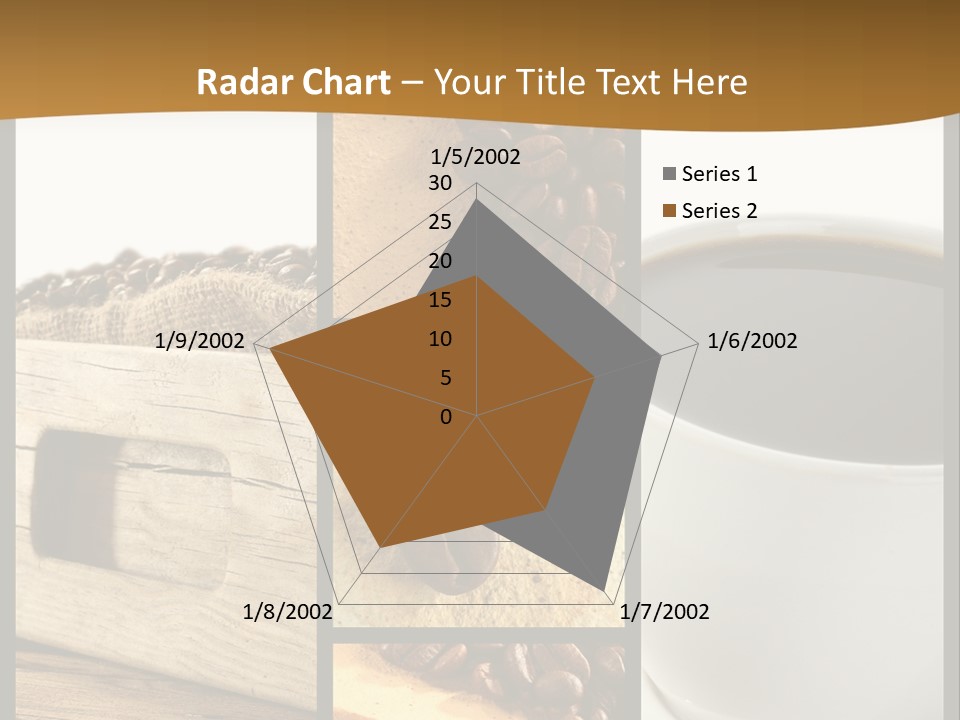 Radar Chart – Your Title Text Here

1/5/2002
30
25
20
15
10
5
0
1/6/2002
1/7/2002
1/8/2002
1/9/2002

Series 1
Series 2